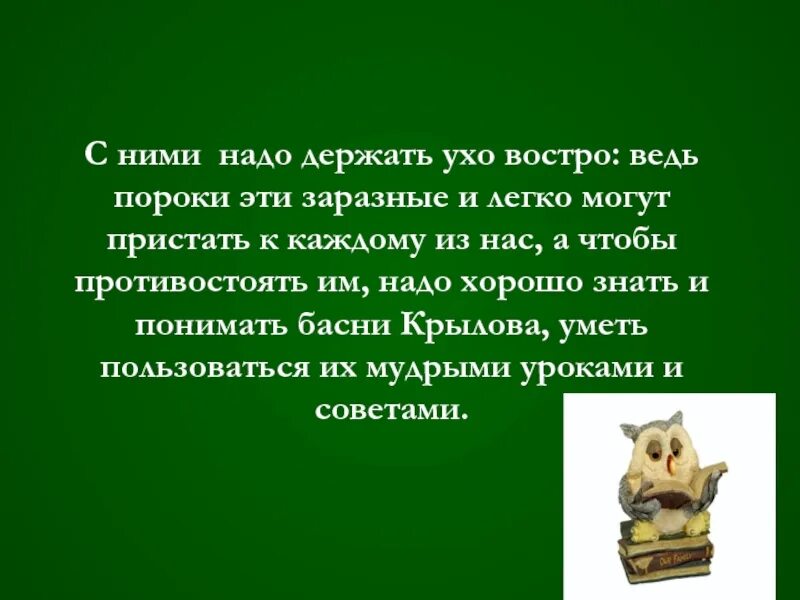 С ними надо держать ухо востро: ведь пороки эти заразные и легко могут пристать к каждому из нас, а чтобы противостоять им, надо хорошо знать и понимать басни Крылова, уметь пользоваться их мудрыми уроками и советами.